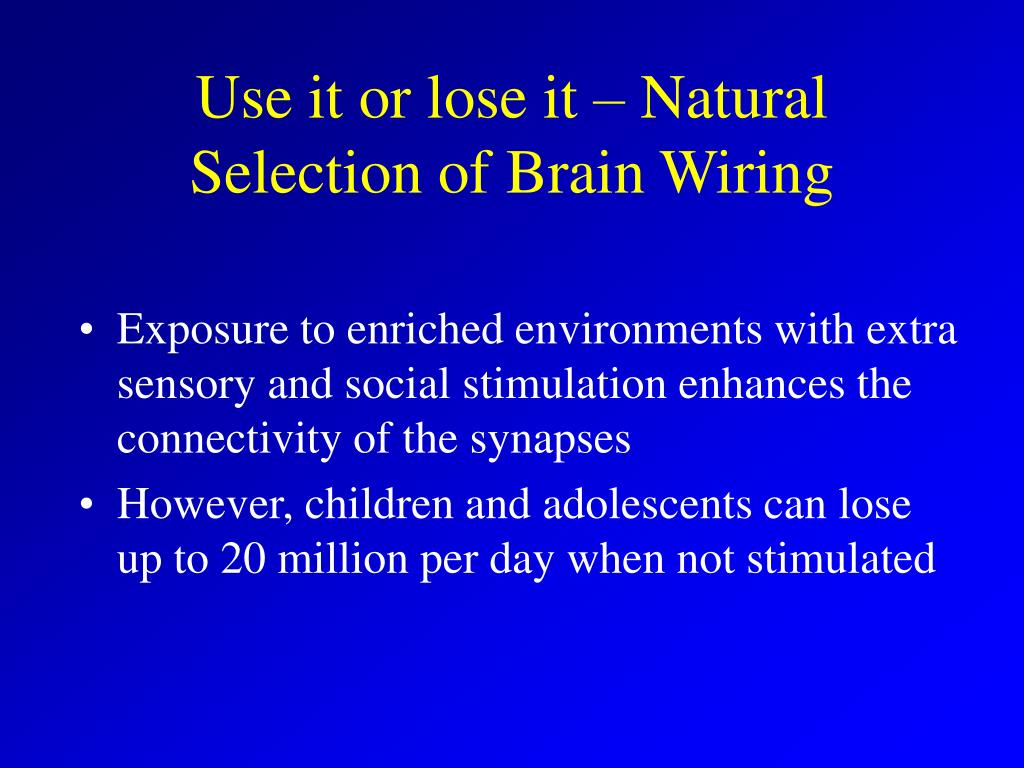 Use it or lose it – Natural Selection of Brain Wiring

• Exposure to enriched environments with extra sensory and social stimulation enhances the connectivity of the synapses
• However, children and adolescents can lose up to 20 million per day when not stimulated